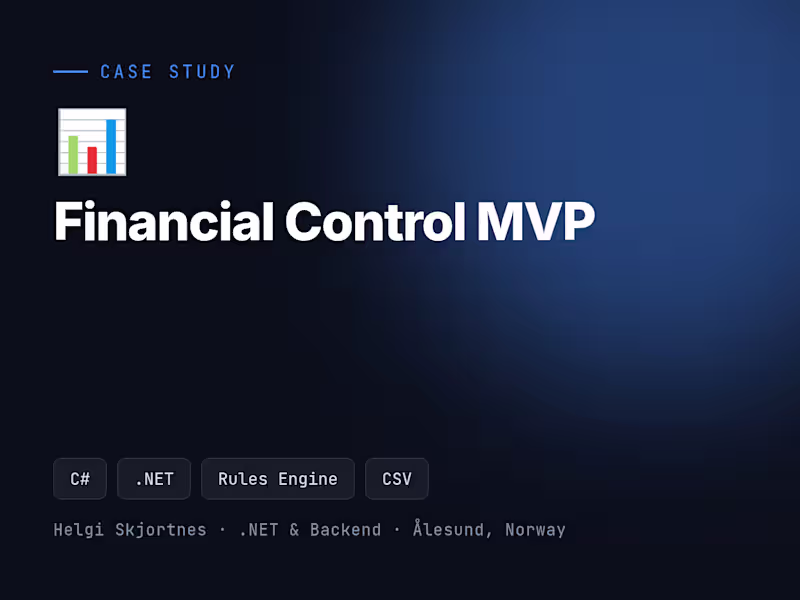 CASE STUDY

Financial Control MVP

C#

.NET

Rules Engine

CSV

Helgi Skjortnes · .NET & Backend · Ålesund, Norway